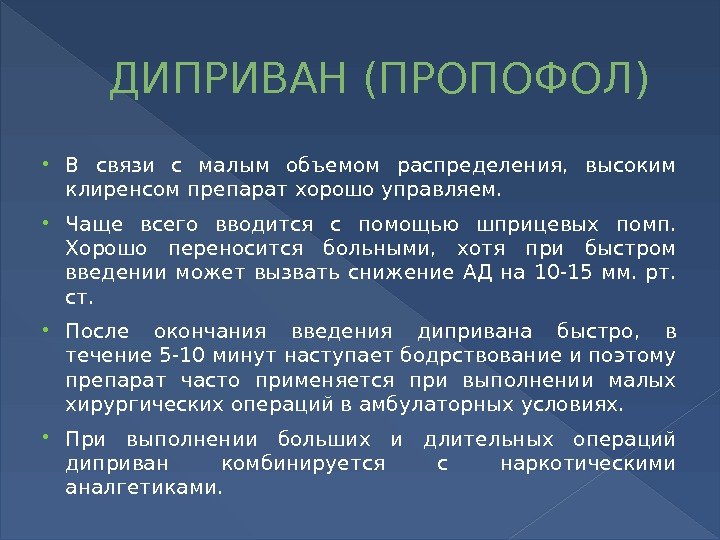 ДИПРИВАН (ПРОПОФОЛ)

• В связи с малым объемом распределения, высоким клиренсом препарат хорошо управляем.

• Чаще всего вводится с помощью шприцевых помп. Хорошо переносится больными, хотя при быстром введении может вызвать снижение АД на 10-15 мм. рт. ст.

• После окончания введения дипривана быстро, в течение 5-10 минут наступает бодрствование и поэтому препарат часто применяется при выполнении малых хирургических операций в амбулаторных условиях.

• При выполнении больших и длительных операций диприван комбинируется с наркотическими аналгетиками.